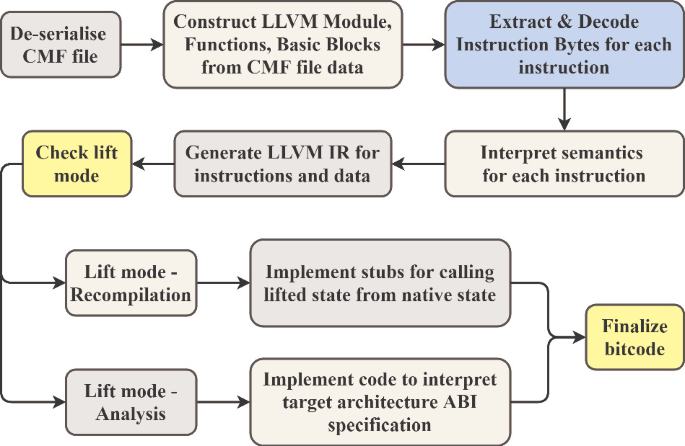 De-serialise CMF file

Construct LLVM Module, Functions, Basic Blocks from CMF file data

Extract & Decode Instruction Bytes for each instruction

Interpret semantics for each instruction

Generate LLVM IR for instructions and data

Check lift mode

Lift mode - Recompilation

Implement stubs for calling lifted state from native state

Lift mode - Analysis

Implement code to interpret target architecture ABI specification

Finalize bitcode